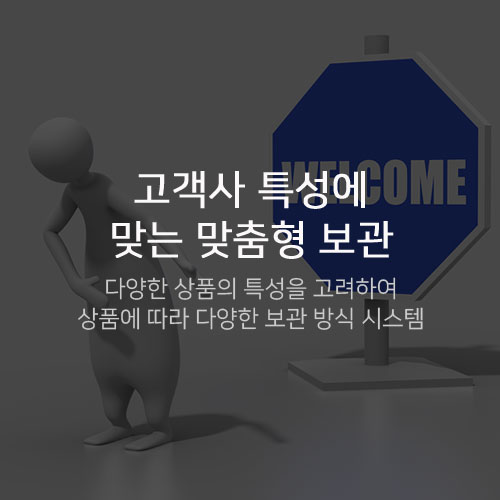 WELCOME

고객사 특성에
맞는 맞춤형 보관

다양한 상품의 특성을 고려하여
상품에 따라 다양한 보관 방식 시스템